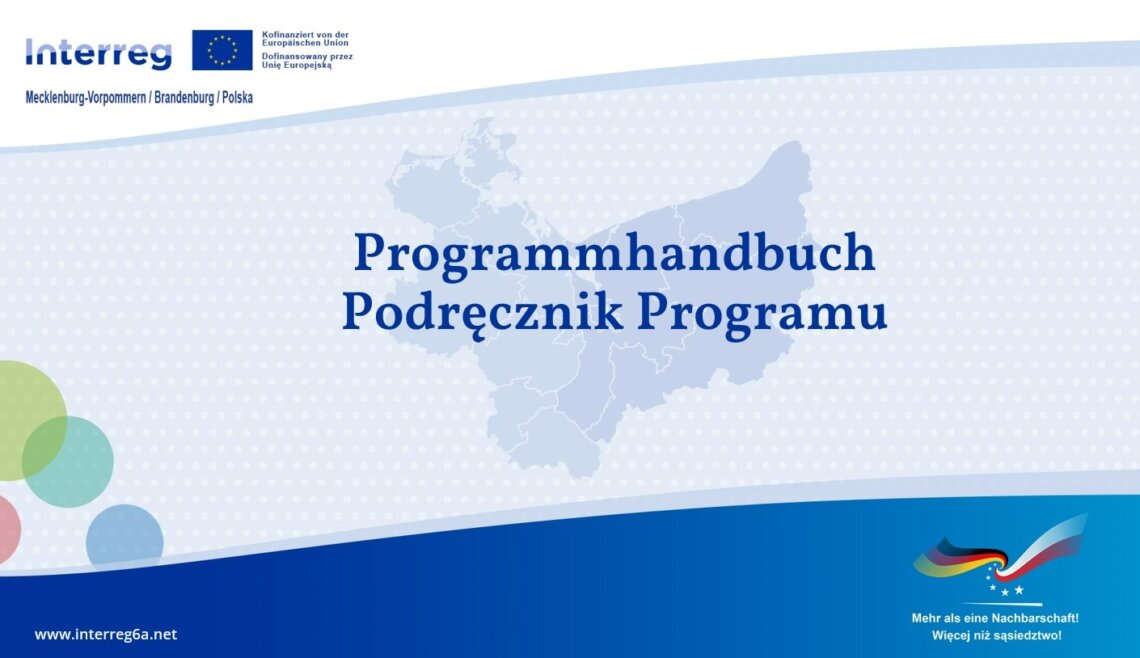 Interreg

Kofinanziert von der Europäischen Union
Dofinansowany przez Unię Europejską

Mecklenburg-Vorpommern / Brandenburg / Polska

Programmhandbuch
Podręcznik Programu

www.interreg6a.net

Mehr als eine Nachbarschaft!
Więcej niż sąsiedztwo!